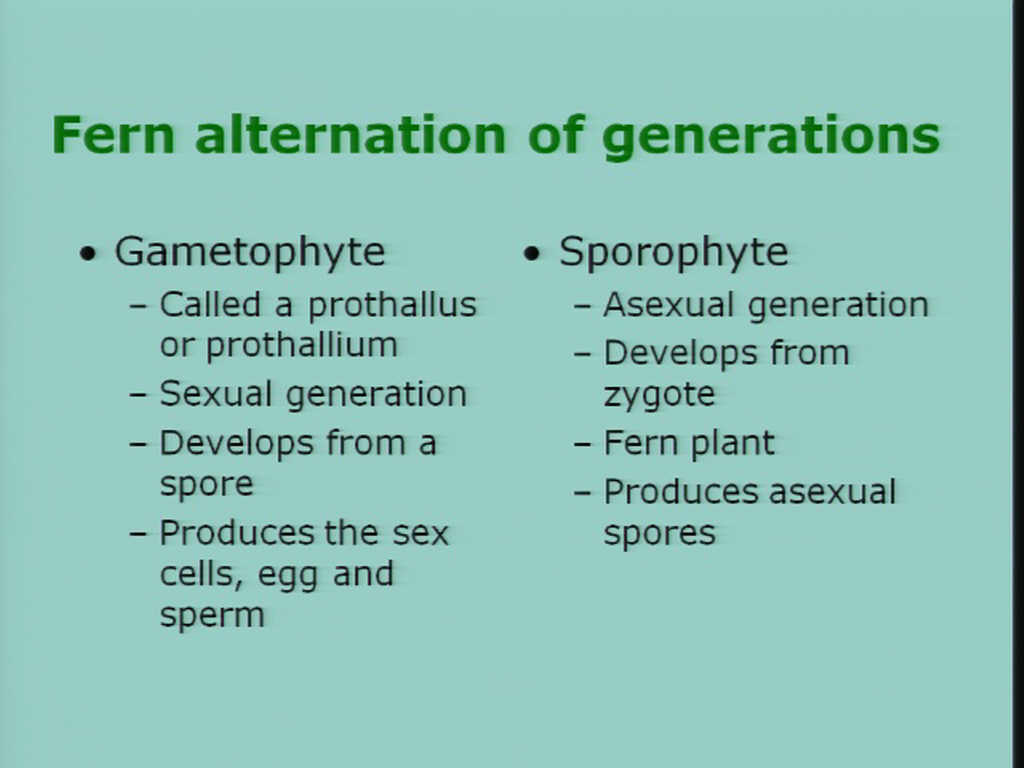 Fern alternation of generations

• Gametophyte
– Called a prothallus or prothallium
– Sexual generation
– Develops from a spore
– Produces the sex cells, egg and sperm

• Sporophyte
– Asexual generation
– Develops from zygote
– Fern plant
– Produces asexual spores